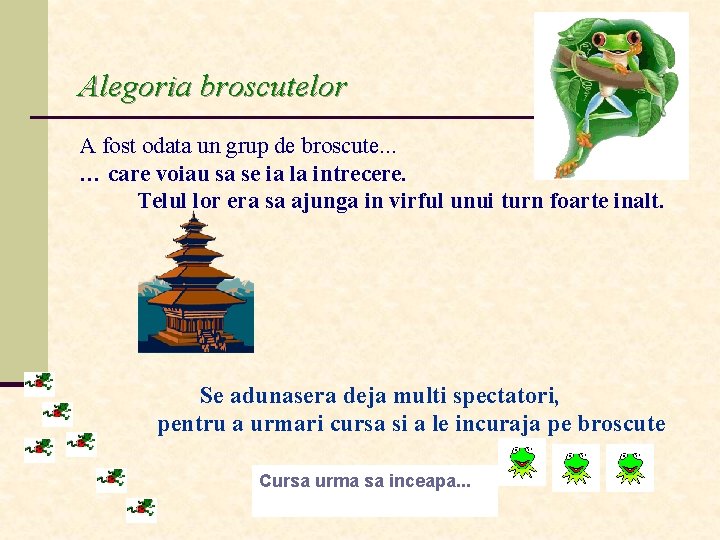 Alegoria broscutelor

A fost odata un grup de broscute...
… care voiau sa se ia la intrecere.
Telul lor era sa ajunga in virful unui turn foarte inalt.

Se adunasera deja multi spectatori,
pentru a urmari cursa si a le incuraja pe broscute

Cursa urma sa inceapa...